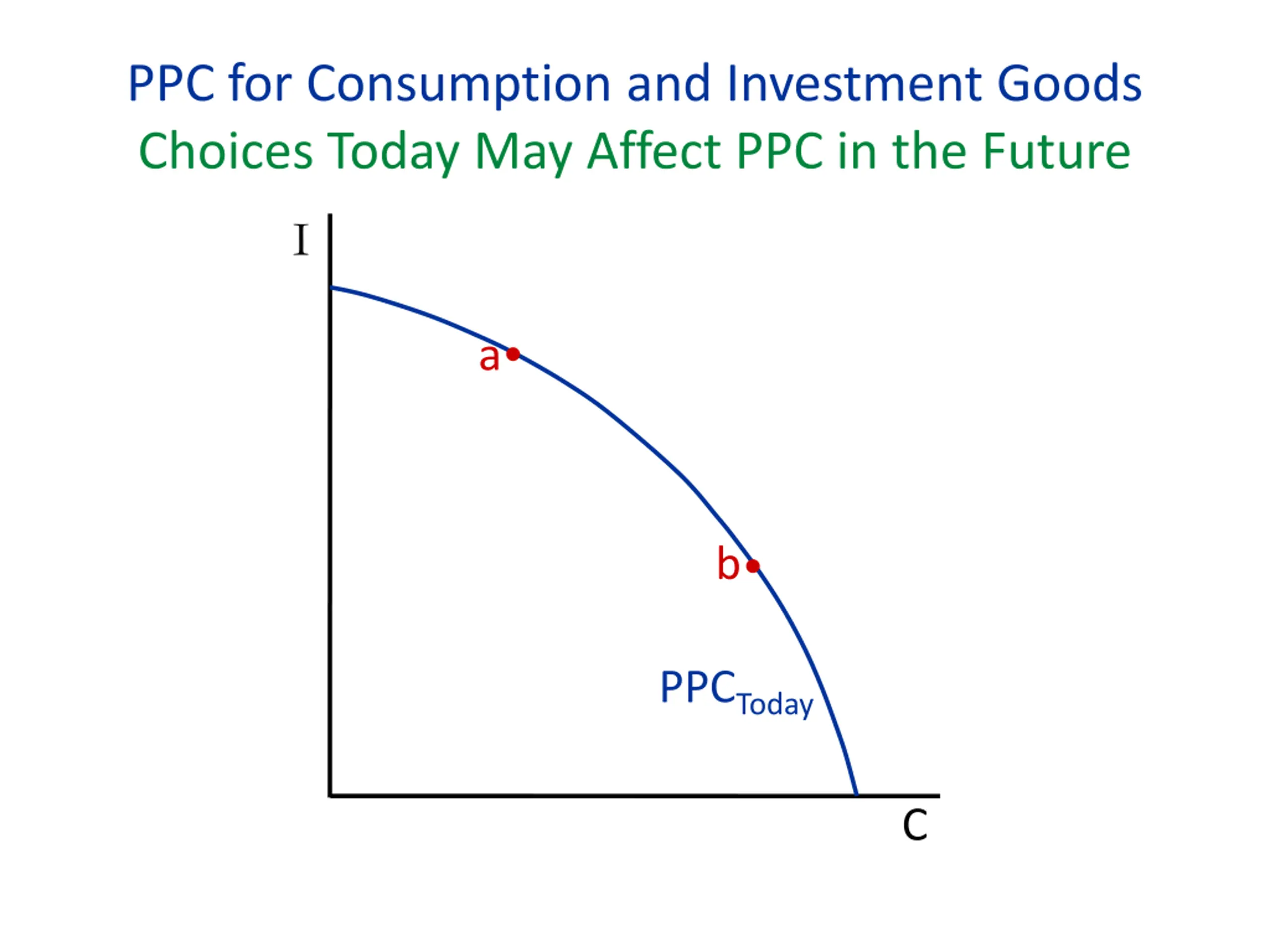 PPC for Consumption and Investment Goods
Choices Today May Affect PPC in the Future

I

a

b

$PPC_{Today}$

C